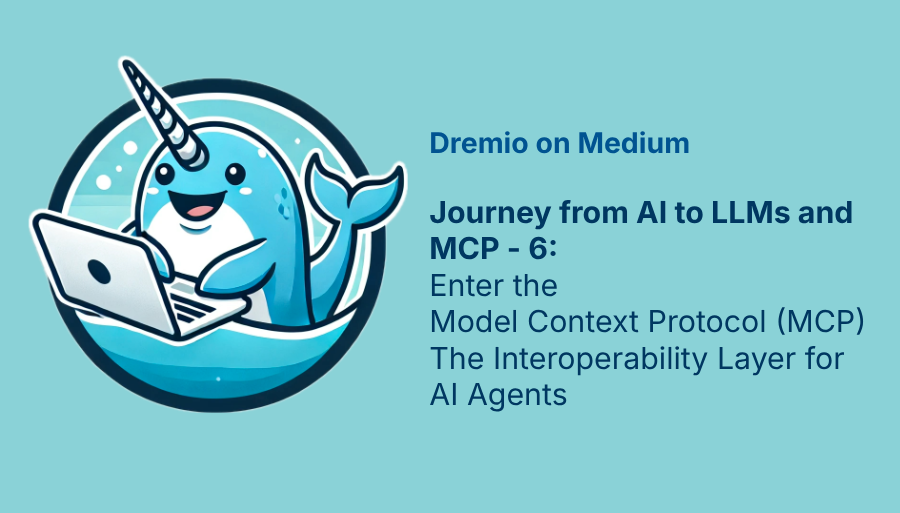 Dremio on Medium

Journey from AI to LLMs and MCP - 6:
Enter the Model Context Protocol (MCP) The Interoperability Layer for AI Agents